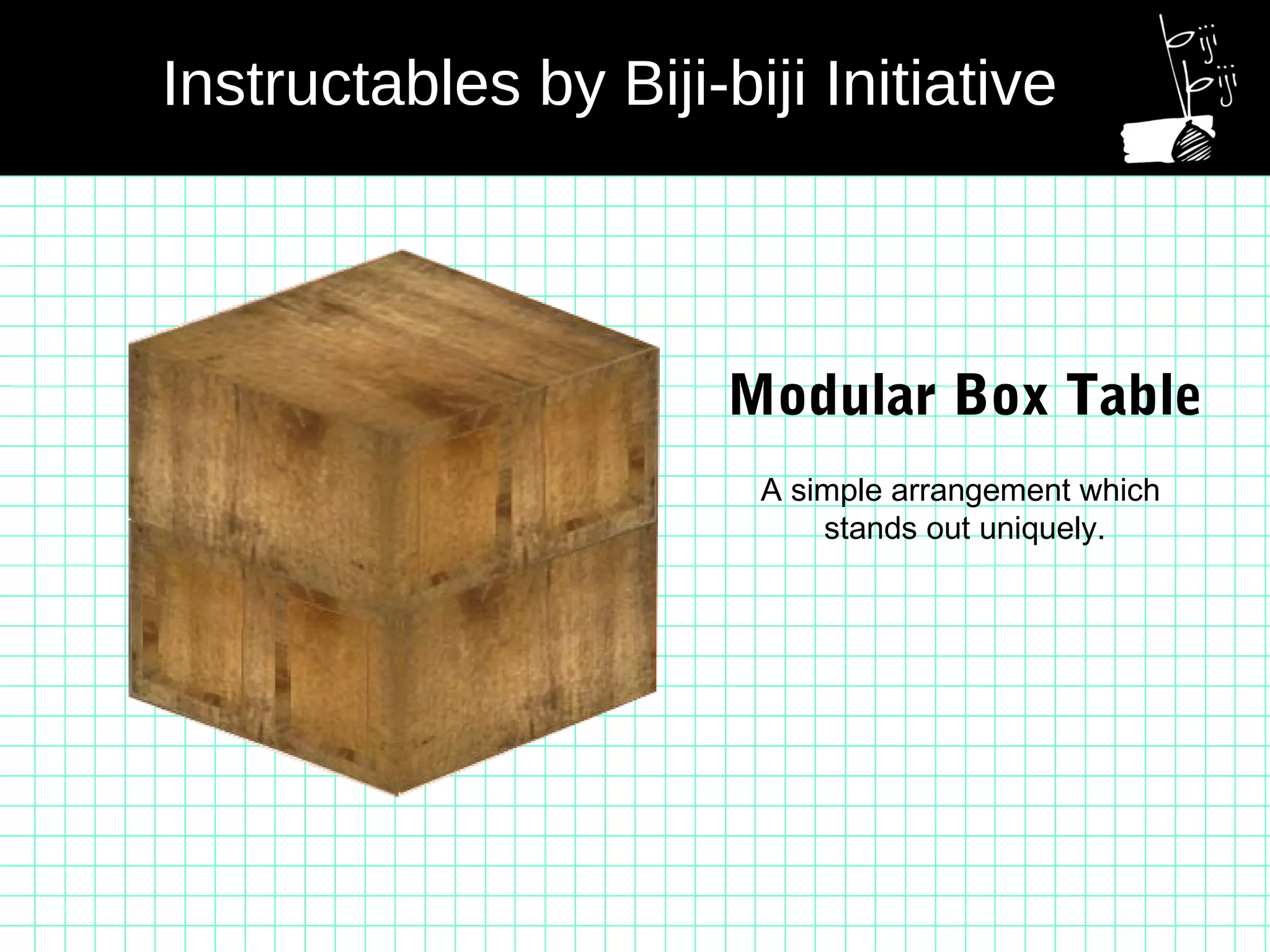 Instructables by Biji-biji Initiative

biji biji

Modular Box Table

A simple arrangement which stands out uniquely.